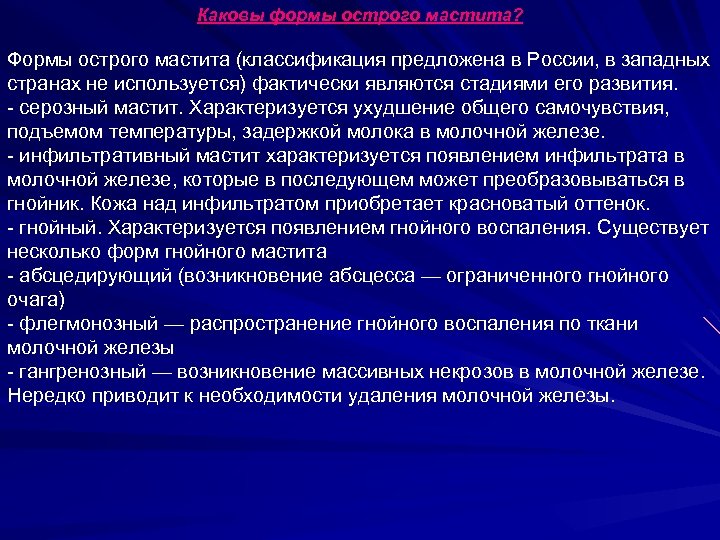 Каковы формы острого мастита?

Формы острого мастита (классификация предложена в России, в западных странах не используется) фактически являются стадиями его развития.
- серозный мастит. Характеризуется ухудшение общего самочувствия, подъемом температуры, задержкой молока в молочной железе.
- инфильтративный мастит характеризуется появлением инфильтрата в молочной железе, которые в последующем может преобразовываться в гнойник. Кожа над инфильтратом приобретает красноватый оттенок.
- гнойный. Характеризуется появлением гнойного воспаления. Существует несколько форм гнойного мастита
- абсцедирующий (возникновение абсцесса — ограниченного гнойного очага)
- флегмонозный — распространение гнойного воспаления по ткани молочной железы
- гангренозный — возникновение массивных некрозов в молочной железе. Нередко приводит к необходимости удаления молочной железы.